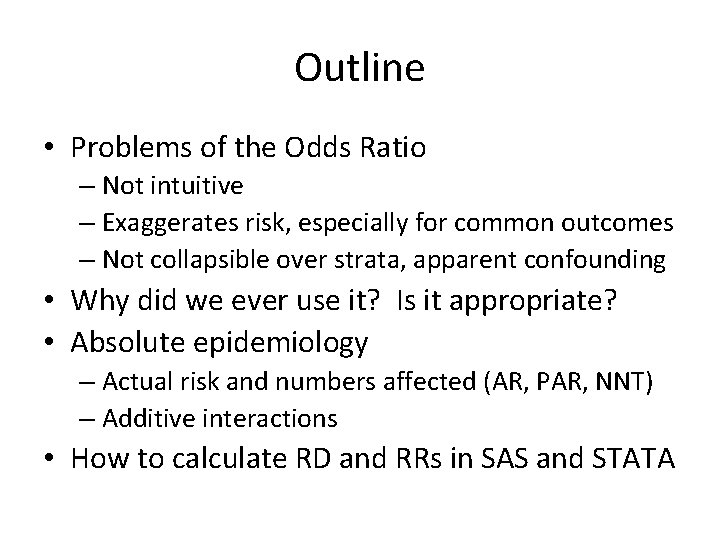 Outline

• Problems of the Odds Ratio
– Not intuitive
– Exaggerates risk, especially for common outcomes
– Not collapsible over strata, apparent confounding
• Why did we ever use it? Is it appropriate?
• Absolute epidemiology
– Actual risk and numbers affected (AR, PAR, NNT)
– Additive interactions
• How to calculate RD and RRs in SAS and STATA